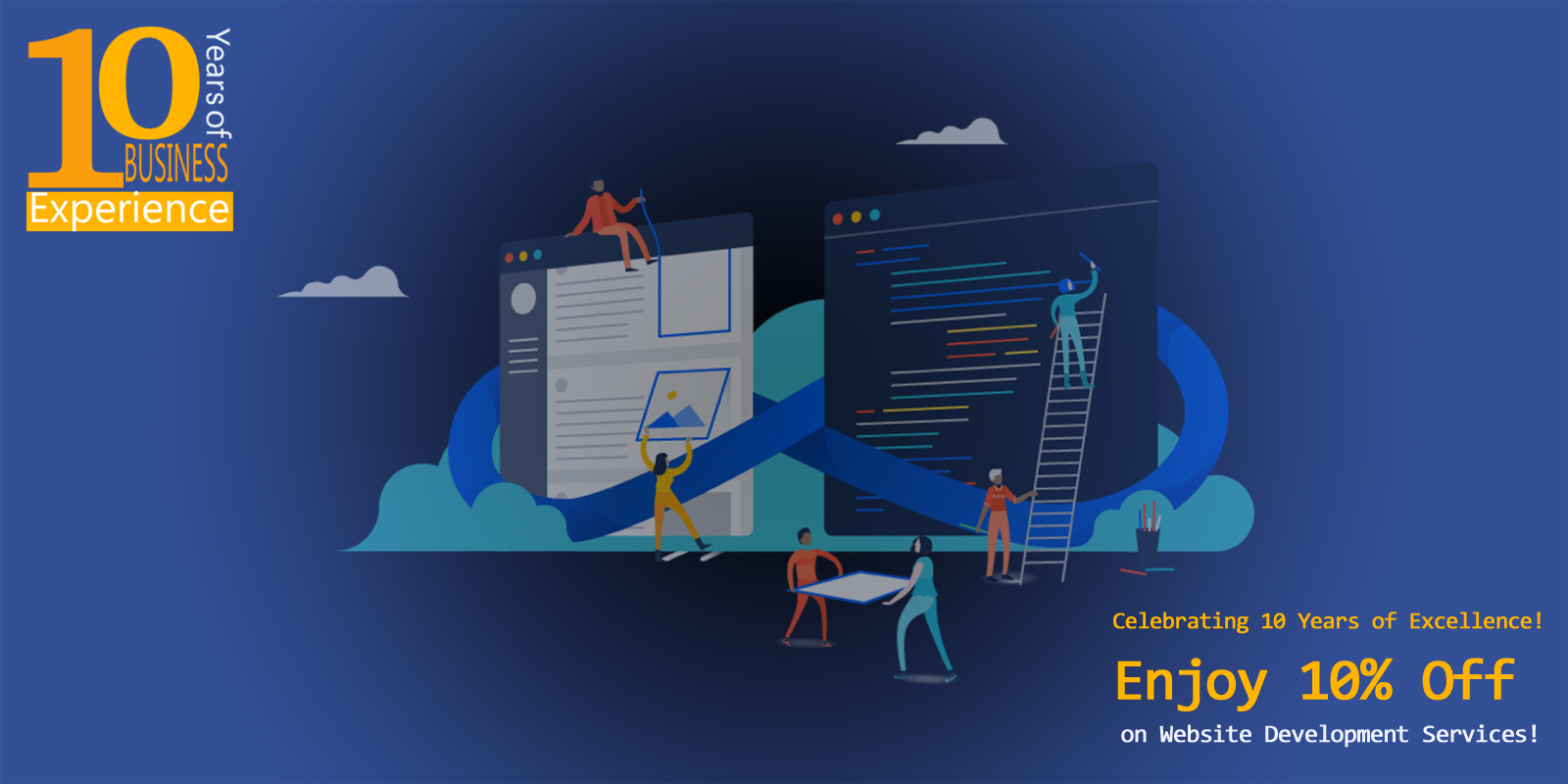 10 Years of BUSINESS Experience

Celebrating 10 Years of Excellence!

Enjoy 10% Off

on Website Development Services!